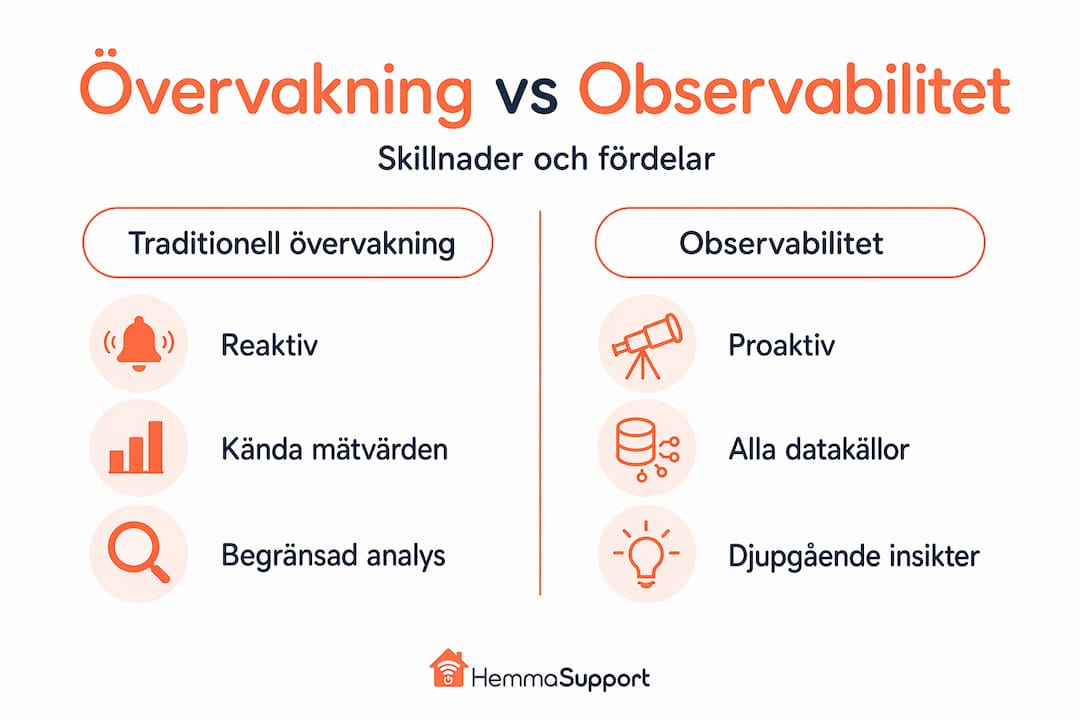 Övervakning vs Observabilitet

Skillnader och fördelar

Traditionell övervakning

Reaktiv

Kända mätvärden

Begränsad analys

Observabilitet

Proaktiv

Alla datakällor

Djupgående insikter

HemmaSupport